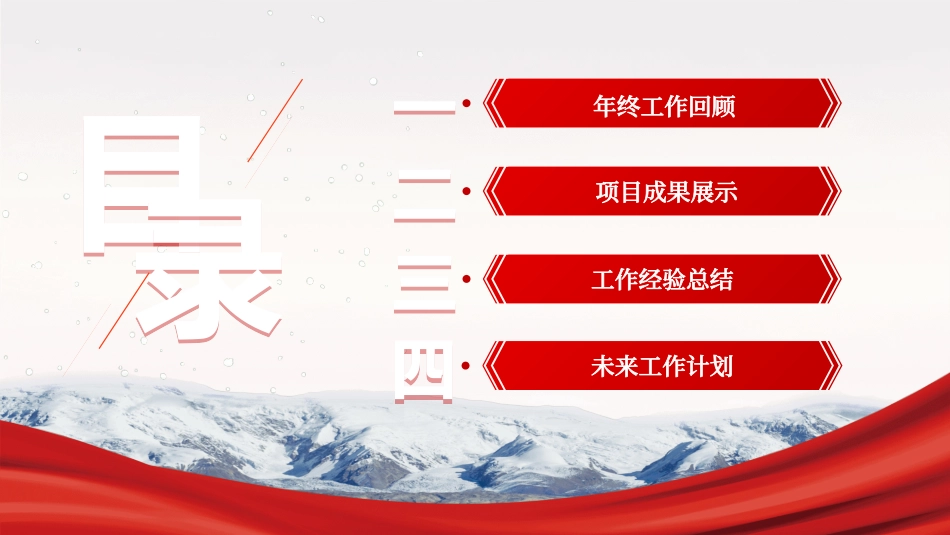 目录

一 年终工作回顾

二 项目成果展示

三 工作经验总结

四 未来工作计划